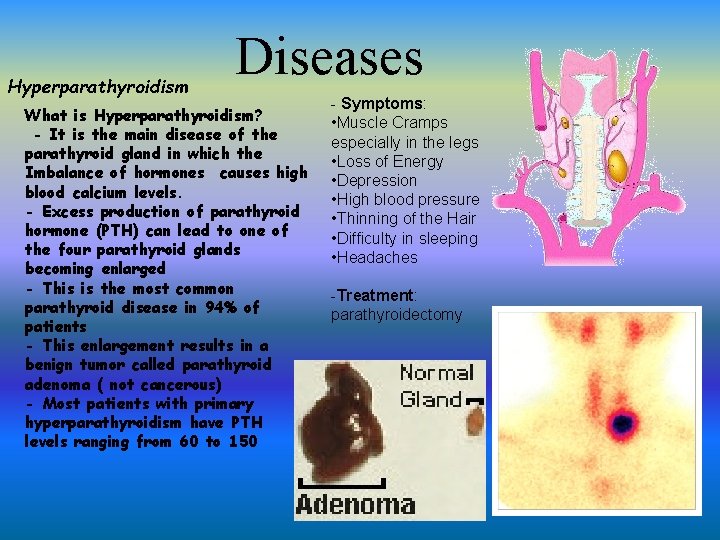 Diseases

Hyperparathyroidism

What is Hyperparathyroidism?
- It is the main disease of the parathyroid gland in which the Imbalance of hormones causes high blood calcium levels.
- Excess production of parathyroid hormone (PTH) can lead to one of the four parathyroid glands becoming enlarged
- This is the most common parathyroid disease in 94% of patients
- This enlargement results in a benign tumor called parathyroid adenoma ( not cancerous)
- Most patients with primary hyperparathyroidism have PTH levels ranging from 60 to 150

- Symptoms:
•Muscle Cramps especially in the legs
•Loss of Energy
•Depression
•High blood pressure
•Thinning of the Hair
•Difficulty in sleeping
•Headaches

-Treatment:
parathyroidectomy

Normal Gland

Adenoma